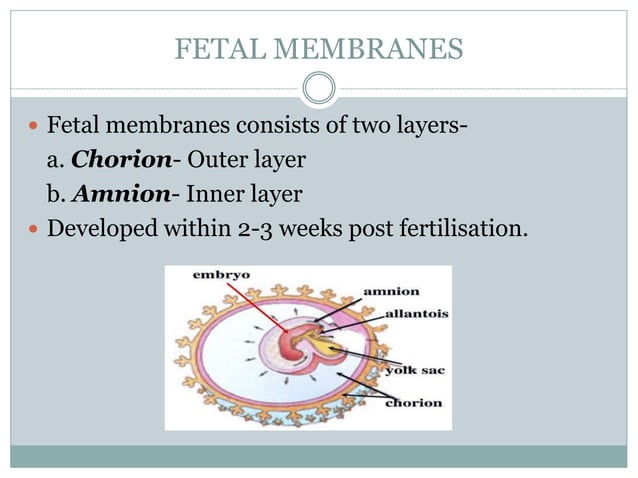 FETAL MEMBRANES

• Fetal membranes consists of two layers-
a. Chorion- Outer layer
b. Amnion- Inner layer
• Developed within 2-3 weeks post fertilisation.

embryo
amnion
allantois
yolk sac
chorion